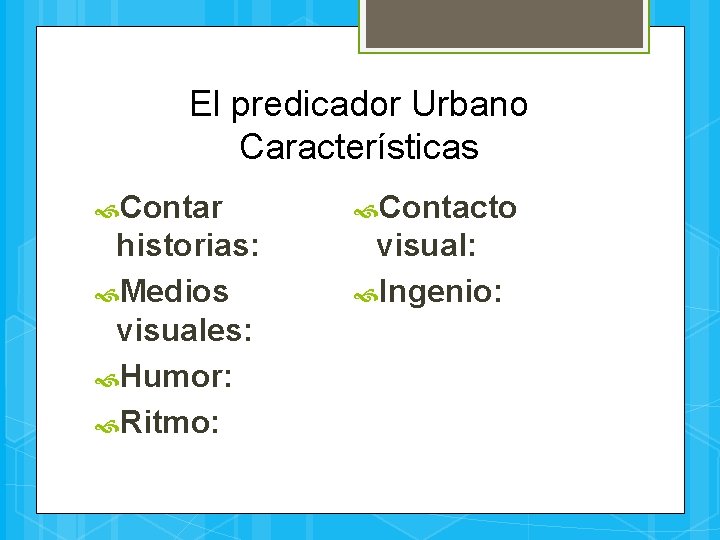 El predicador Urbano
Características

Contar historias:

Medios visuales:

Humor:

Ritmo:

Contacto visual:

Ingenio: